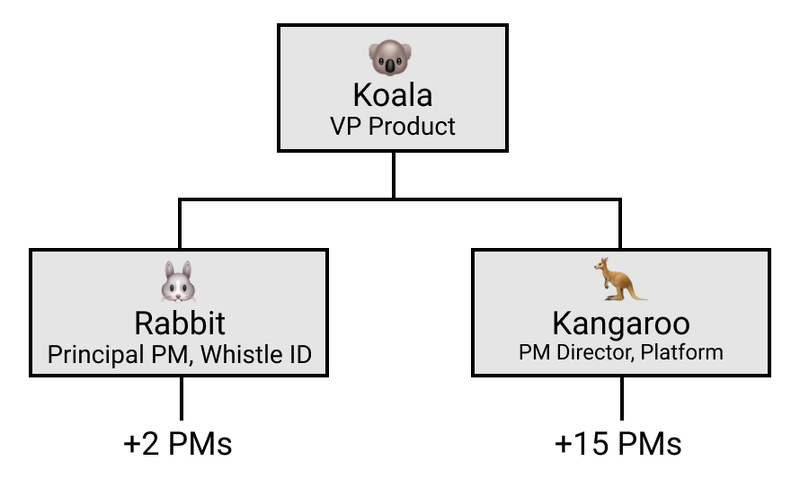 Koala
VP Product

Rabbit
Principal PM, Whistle ID

Kangaroo
PM Director, Platform

+2 PMs

+15 PMs